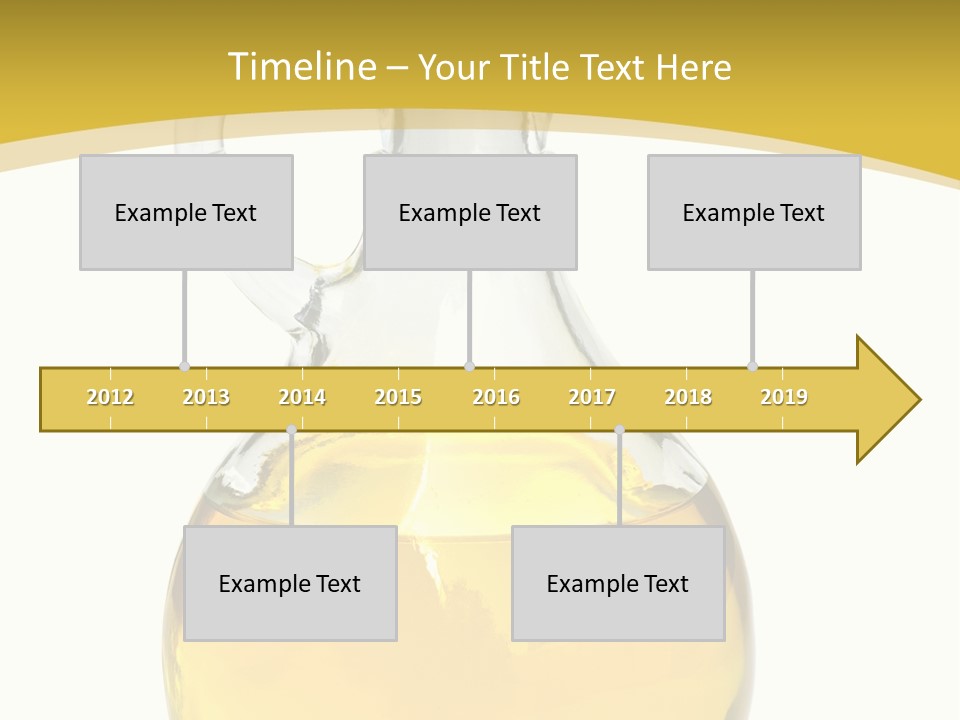 Timeline – Your Title Text Here

Example Text

Example Text

Example Text

2012 2013 2014 2015 2016 2017 2018 2019

Example Text

Example Text